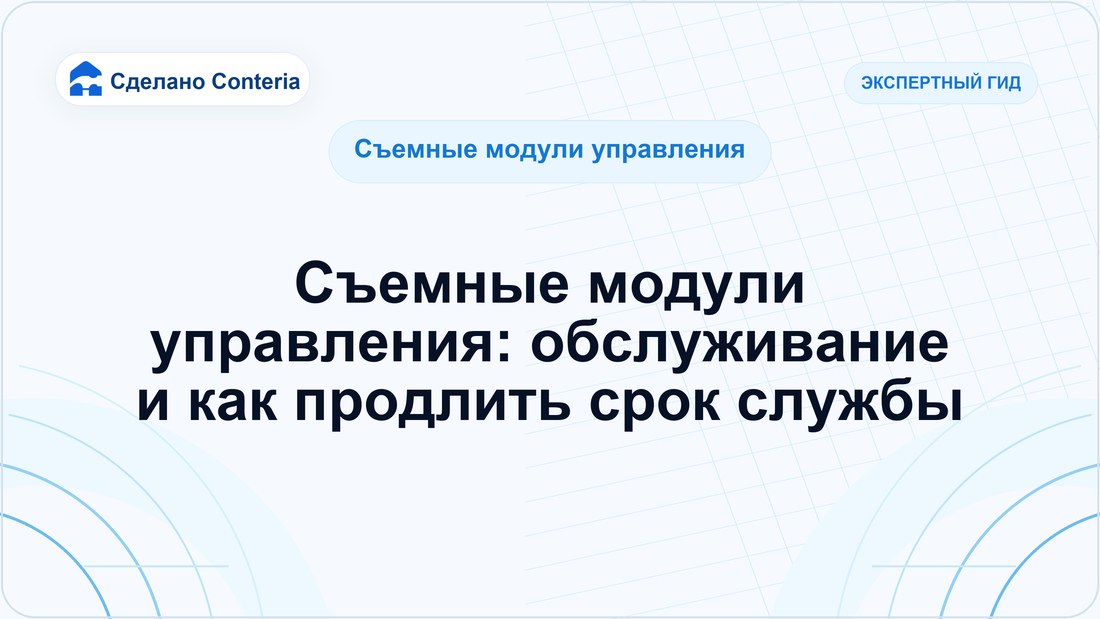 Сделано Conteria

ЭКСПЕРТНЫЙ ГИД

Съемные модули управления

Съемные модули управления: обслуживание и как продлить срок службы